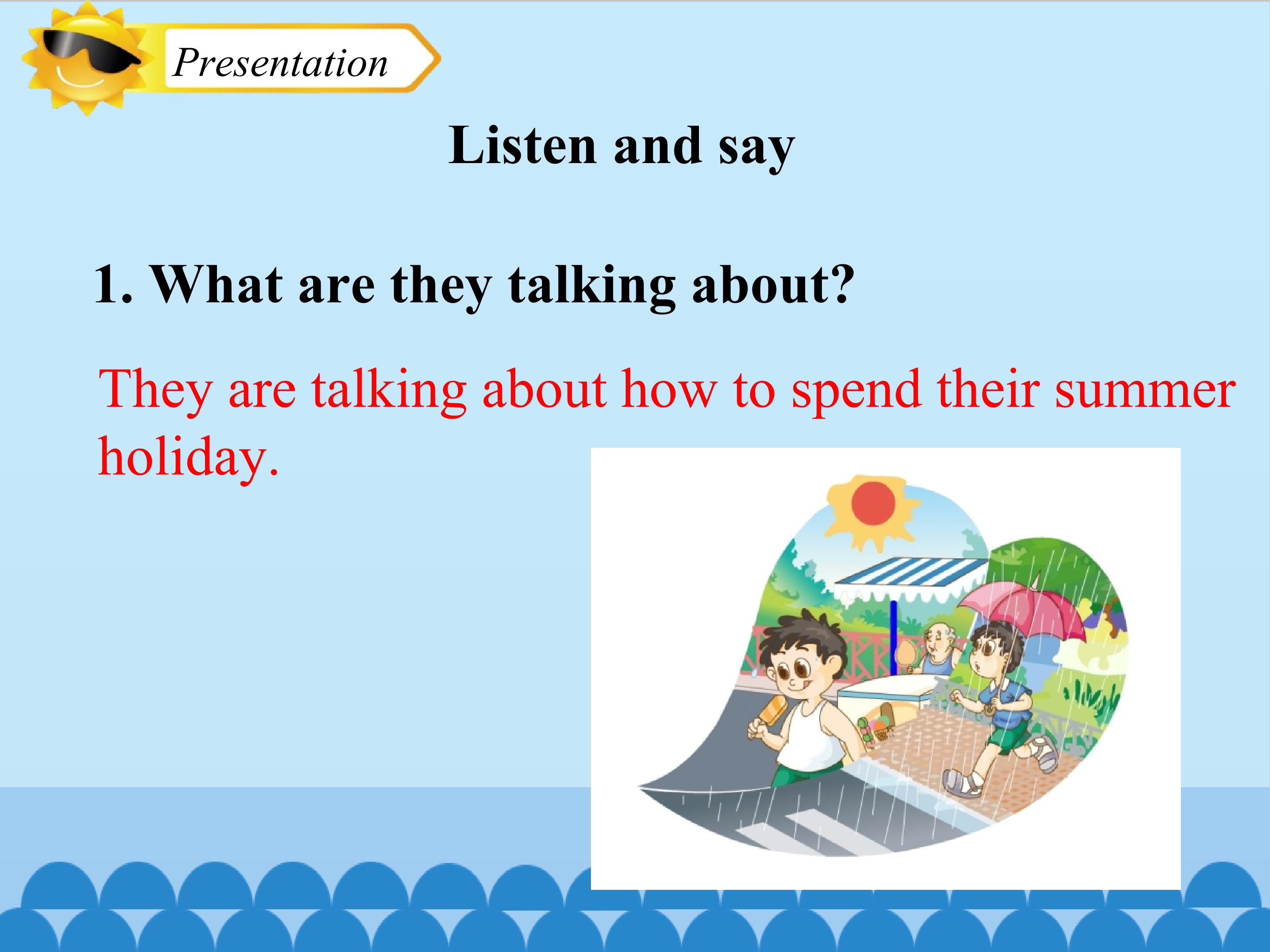 Presentation

Listen and say

1. What are they talking about?

They are talking about how to spend their summer holiday.